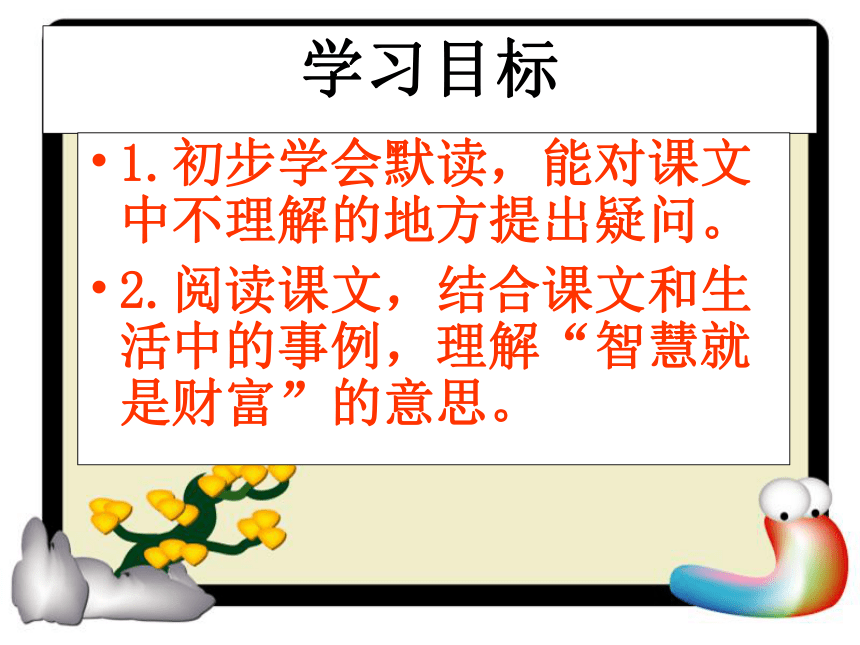 学习目标

• 1.初步学会默读，能对课文中不理解的地方提出疑问。

• 2.阅读课文，结合课文和生活中的事例，理解“智慧就是财富”的意思。